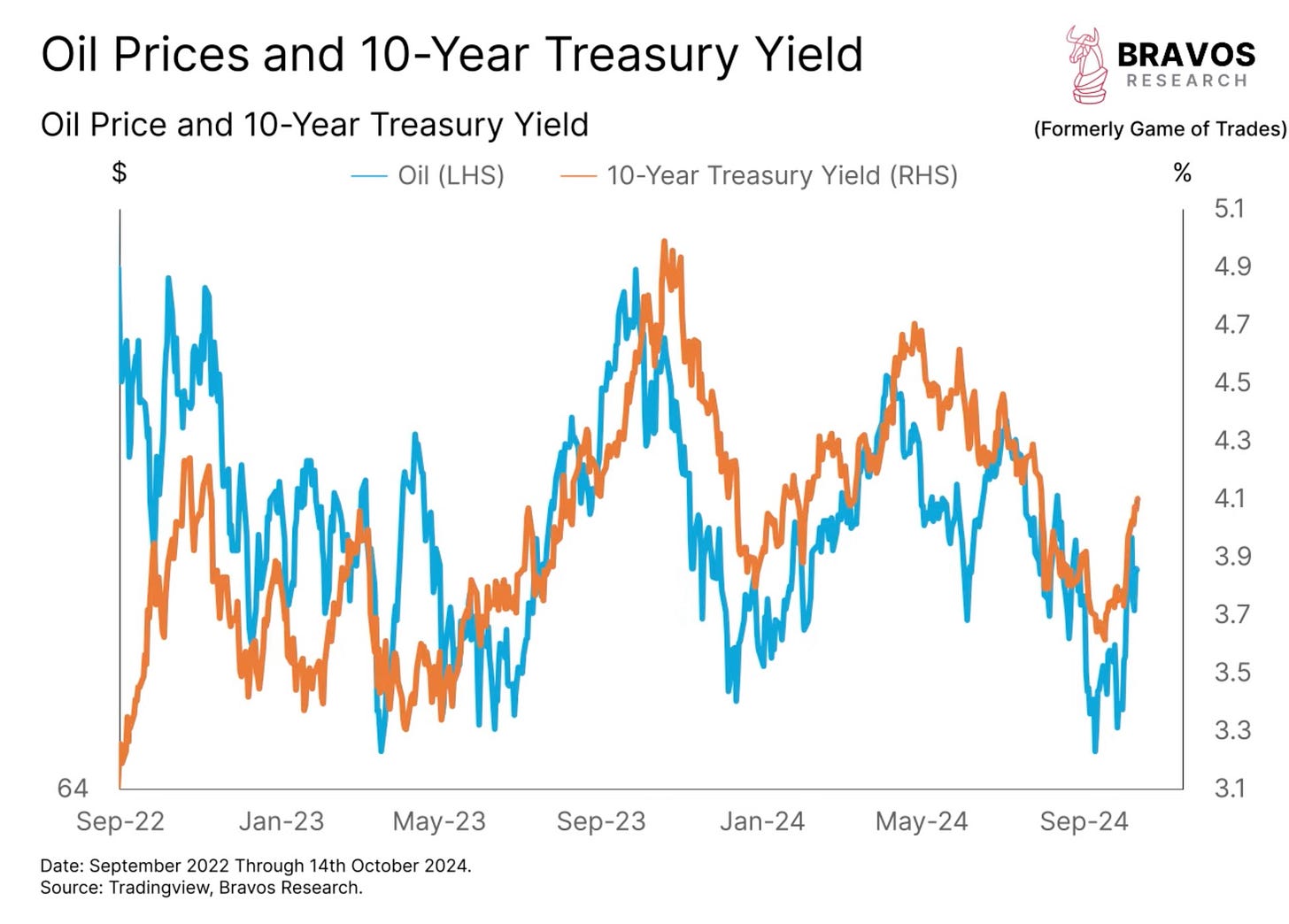 Oil Prices and 10-Year Treasury Yield

BRAVOS RESEARCH

(Formerly Game of Trades)

Oil Price and 10-Year Treasury Yield

$

Oil (LHS)

10-Year Treasury Yield (RHS)

%

5.1
4.9
4.7
4.5
4.3
4.1
3.9
3.7
3.5
3.3
3.1

64

Sep-22 Jan-23 May-23 Sep-23 Jan-24 May-24 Sep-24

Date: September 2022 Through 14th October 2024.
Source: Tradingview, Bravos Research.